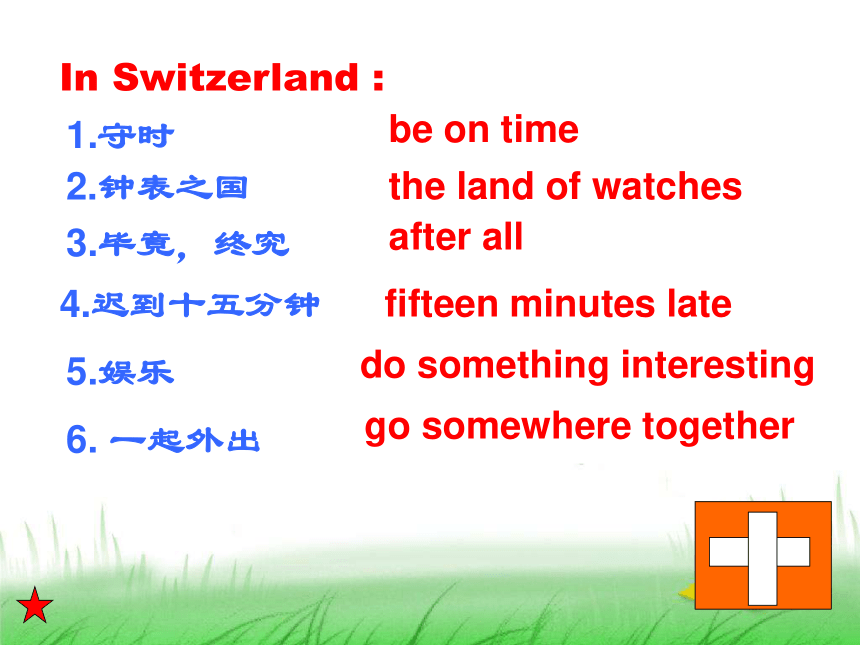 In Switzerland :

1.守时 be on time

2.钟表之国 the land of watches

3.毕竟，终究 after all

4.迟到十五分钟 fifteen minutes late

5.娱乐 do something interesting

6. 一起外出 go somewhere together